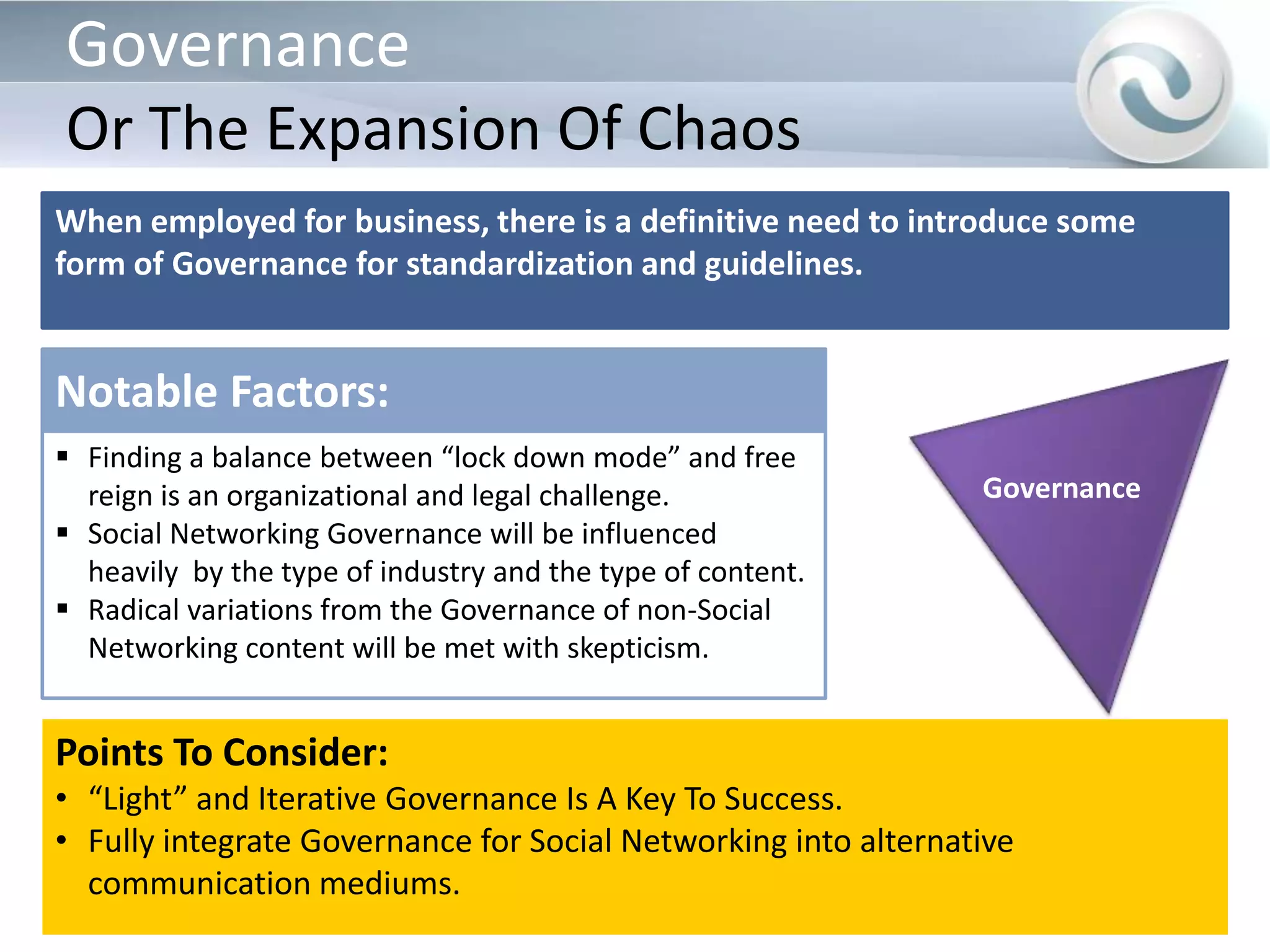 Governance
Or The Expansion Of Chaos

When employed for business, there is a definitive need to introduce some form of Governance for standardization and guidelines.

Notable Factors:

▪ Finding a balance between “lock down mode” and free reign is an organizational and legal challenge.
▪ Social Networking Governance will be influenced heavily by the type of industry and the type of content.
▪ Radical variations from the Governance of non-Social Networking content will be met with skepticism.

Governance

Points To Consider:
• “Light” and Iterative Governance Is A Key To Success.
• Fully integrate Governance for Social Networking into alternative communication mediums.